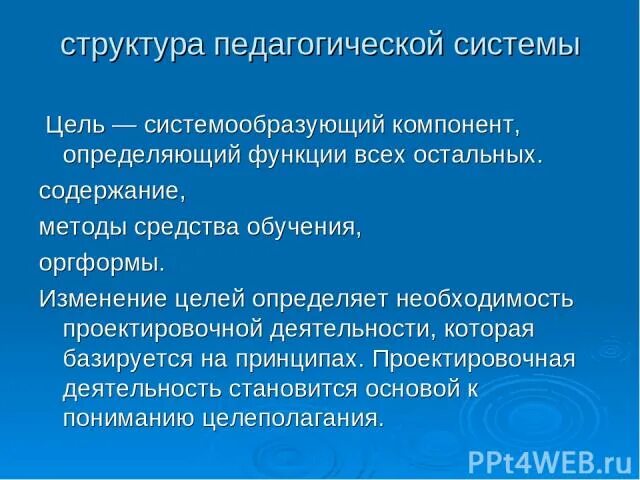 структура педагогической системы

Цель — системообразующий компонент, определяющий функции всех остальных.

содержание,

методы средства обучения,

оргформы.

Изменение целей определяет необходимость проектировочной деятельности, которая базируется на принципах. Проектировочная деятельность становится основой к пониманию целеполагания.

PPt4WEB.ru